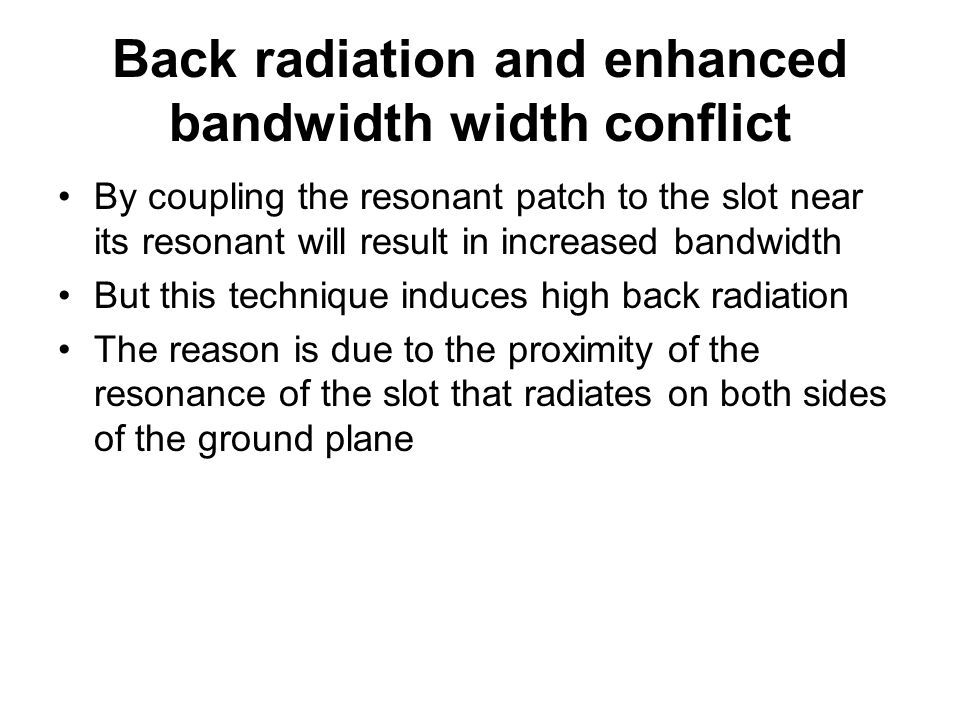 Back radiation and enhanced bandwidth width conflict

• By coupling the resonant patch to the slot near its resonant will result in increased bandwidth
• But this technique induces high back radiation
• The reason is due to the proximity of the resonance of the slot that radiates on both sides of the ground plane